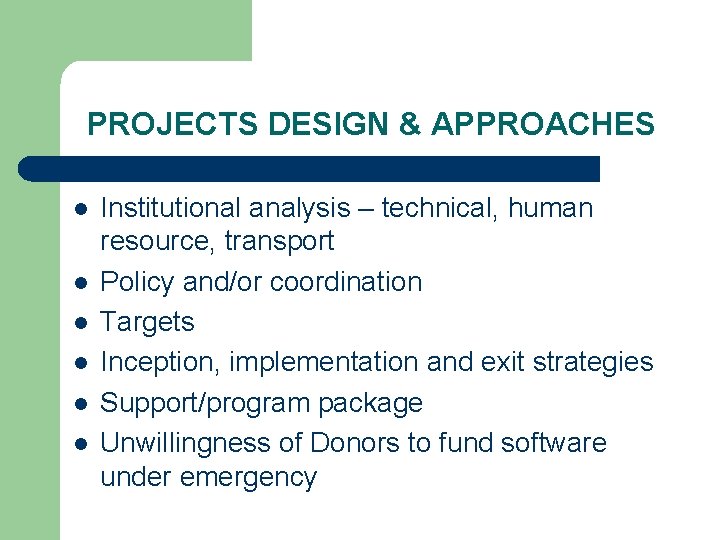 PROJECTS DESIGN & APPROACHES

- Institutional analysis – technical, human resource, transport
- Policy and/or coordination
- Targets
- Inception, implementation and exit strategies
- Support/program package
- Unwillingness of Donors to fund software under emergency